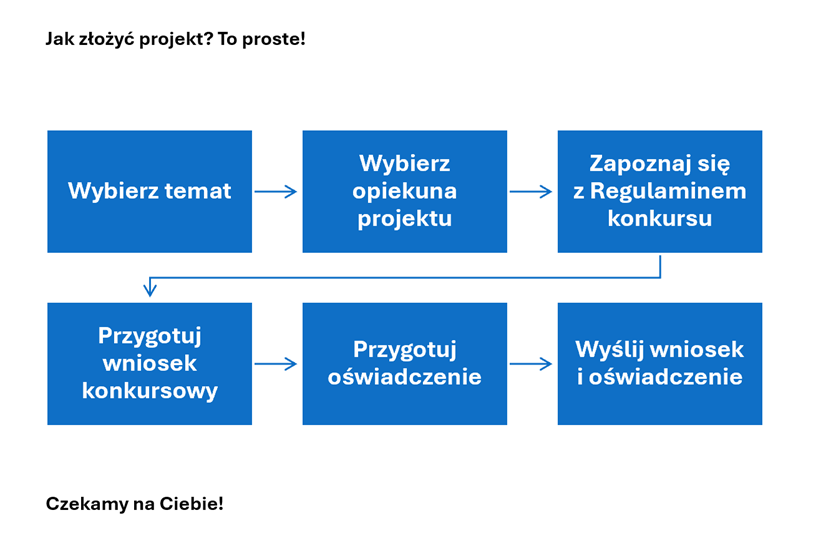 Jak złożyć projekt? To proste!

Wybierz temat

Wybierz opiekuna projektu

Zapoznaj się z Regulaminem konkursu

Przygotuj wniosek konkursowy

Przygotuj oświadczenie

Wyślij wniosek i oświadczenie

Czekamy na Ciebie!